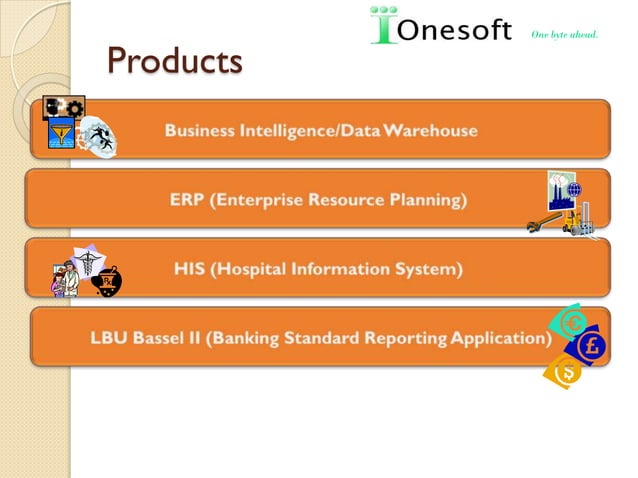 IOnesoft One byte ahead.

Products

Business Intelligence/Data Warehouse

ERP (Enterprise Resource Planning)

HIS (Hospital Information System)

LBU Bassel II (Banking Standard Reporting Application)